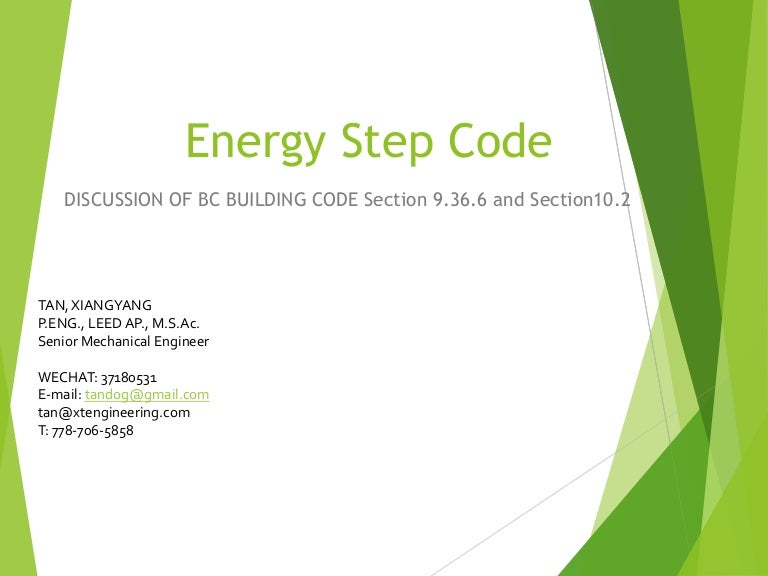 Energy Step Code

DISCUSSION OF BC BUILDING CODE Section 9.36.6 and Section10.2

TAN, XIANGYANG
P.ENG., LEED AP., M.S.Ac.
Senior Mechanical Engineer

WECHAT: 37180531
E-mail: tandog@gmail.com
tan@xtengineering.com
T: 778-706-5858